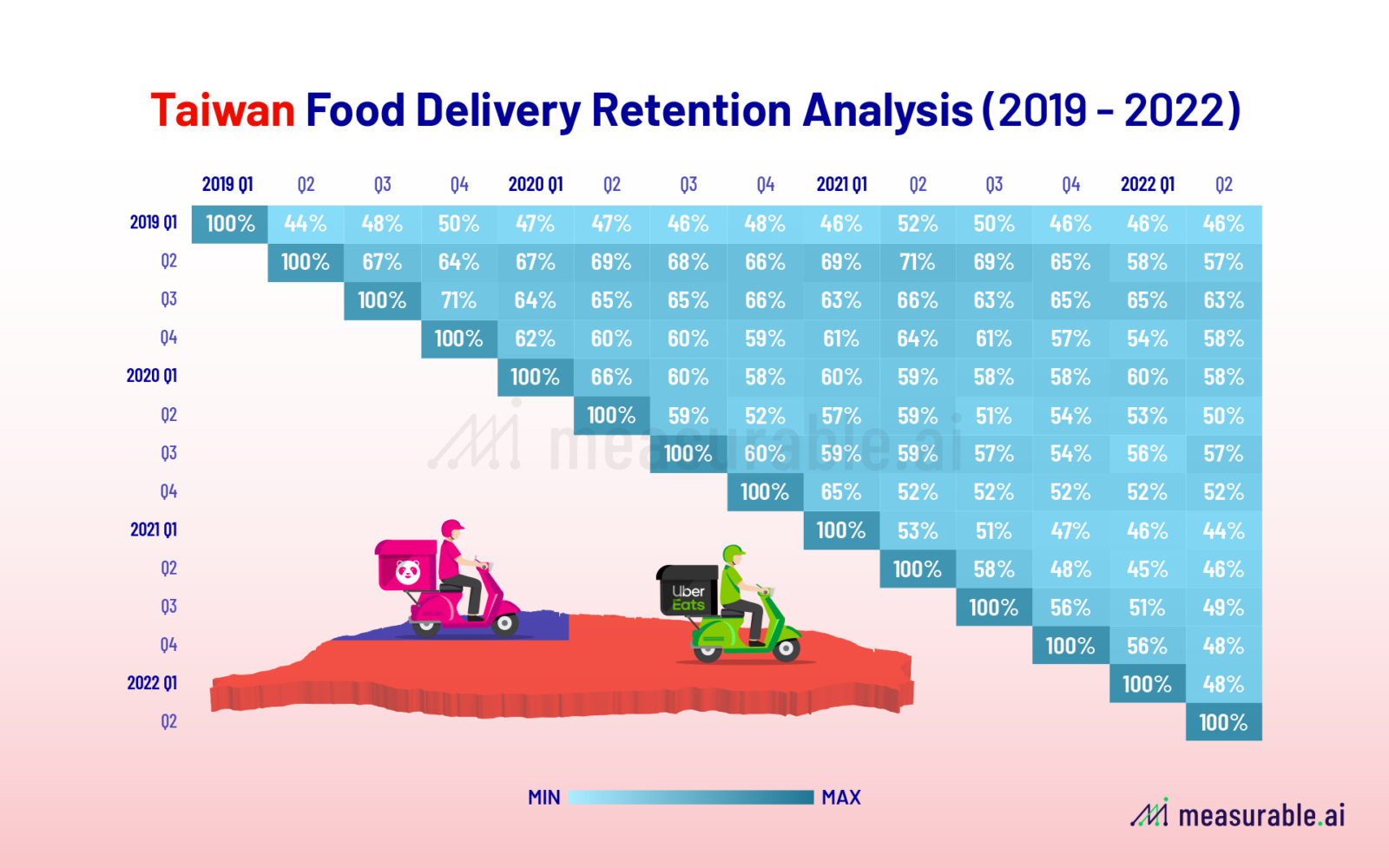 Taiwan Food Delivery Retention Analysis (2019 - 2022)

| | 2019 Q1 | Q2 | Q3 | Q4 | 2020 Q1 | Q2 | Q3 | Q4 | 2021 Q1 | Q2 | Q3 | Q4 | 2022 Q1 | Q2 |
|---|---|---|---|---|---|---|---|---|---|---|---|---|---|---|
| 2019 Q1 | 100% | 44% | 48% | 50% | 47% | 47% | 46% | 48% | 46% | 52% | 50% | 46% | 46% | 46% |
| Q2 | | 100% | 67% | 64% | 67% | 69% | 68% | 66% | 69% | 71% | 69% | 65% | 58% | 57% |
| Q3 | | | 100% | 71% | 64% | 65% | 65% | 66% | 63% | 66% | 63% | 65% | 65% | 63% |
| Q4 | | | | 100% | 62% | 60% | 60% | 59% | 61% | 64% | 61% | 57% | 54% | 58% |
| 2020 Q1 | | | | | 100% | 66% | 60% | 58% | 60% | 59% | 58% | 58% | 60% | 58% |
| Q2 | | | | | | 100% | 59% | 52% | 57% | 59% | 51% | 54% | 53% | 50% |
| Q3 | | | | | | | 100% | 60% | 59% | 59% | 57% | 54% | 56% | 57% |
| Q4 | | | | | | | | 100% | 65% | 52% | 52% | 52% | 52% | 52% |
| 2021 Q1 | | | | | | | | | 100% | 53% | 51% | 47% | 46% | 44% |
| Q2 | | | | | | | | | | 100% | 58% | 48% | 45% | 46% |
| Q3 | | | | | | | | | | | 100% | 56% | 51% | 49% |
| Q4 | | | | | | | | | | | | 100% | 56% | 48% |
| 2022 Q1 | | | | | | | | | | | | | 100% | 48% |
| Q2 | | | | | | | | | | | | | | 100% |

measurable.ai

Uber Eats

MIN MAX

measurable.ai